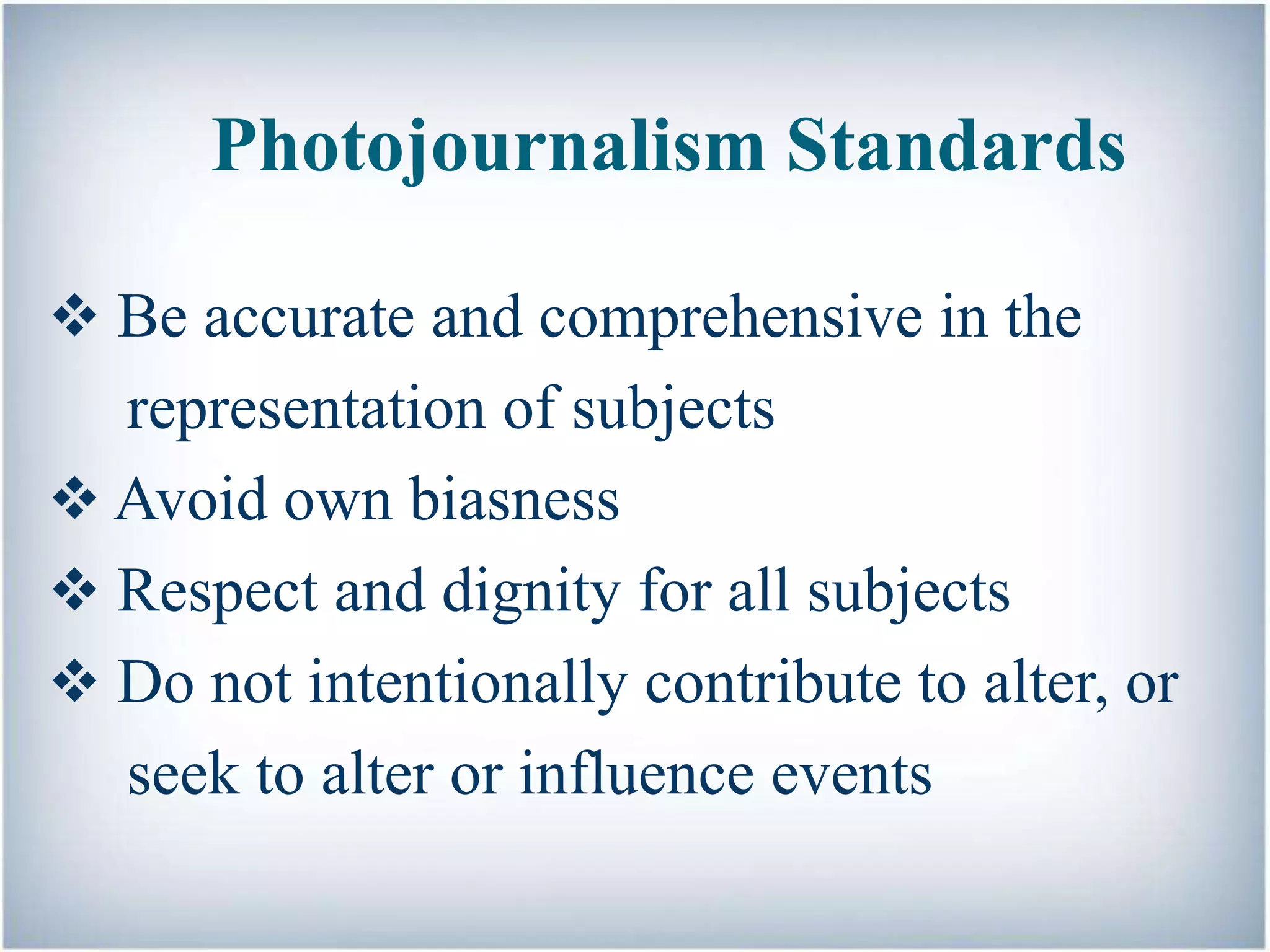 Photojournalism Standards

❖ Be accurate and comprehensive in the representation of subjects

❖ Avoid own biasness

❖ Respect and dignity for all subjects

❖ Do not intentionally contribute to alter, or seek to alter or influence events